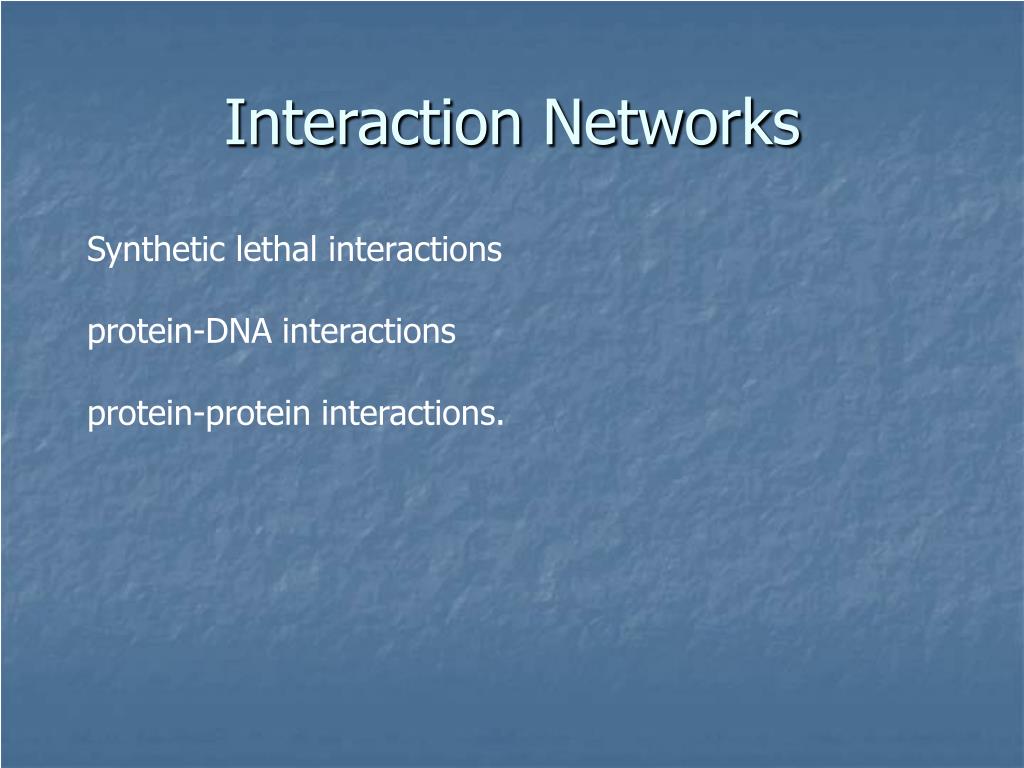 Interaction Networks

Synthetic lethal interactions

protein-DNA interactions

protein-protein interactions.